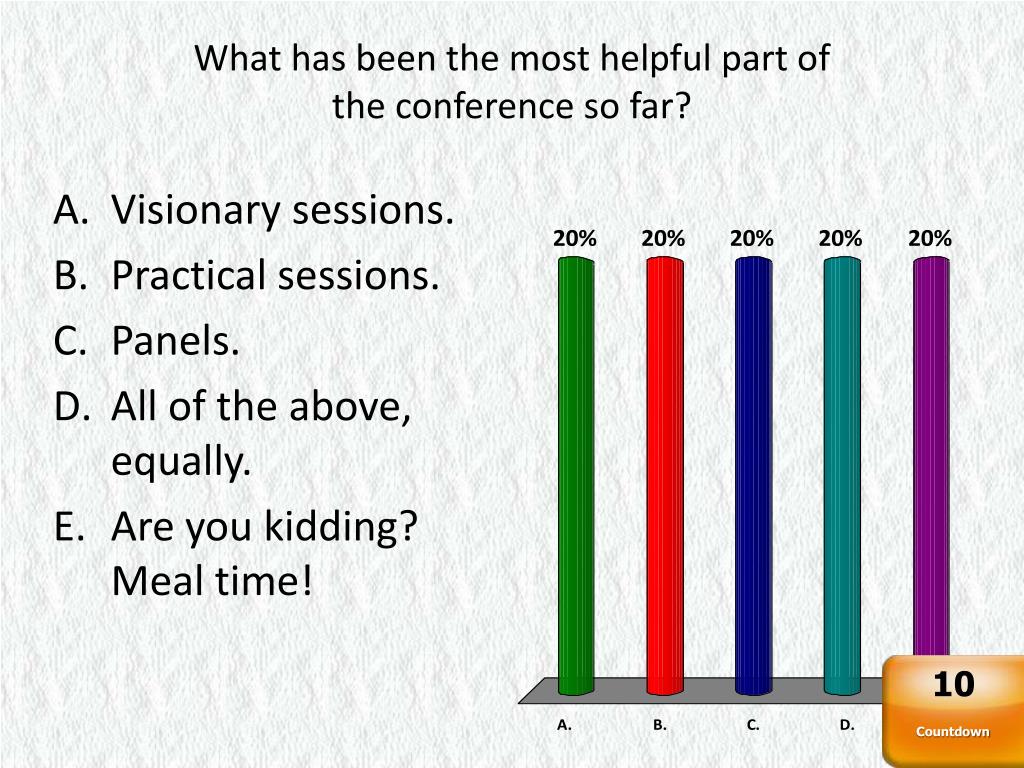 What has been the most helpful part of the conference so far?

A. Visionary sessions.
B. Practical sessions.
C. Panels.
D. All of the above, equally.
E. Are you kidding? Meal time!

20% 20% 20% 20% 20%

A. B. C. D.

10
Countdown